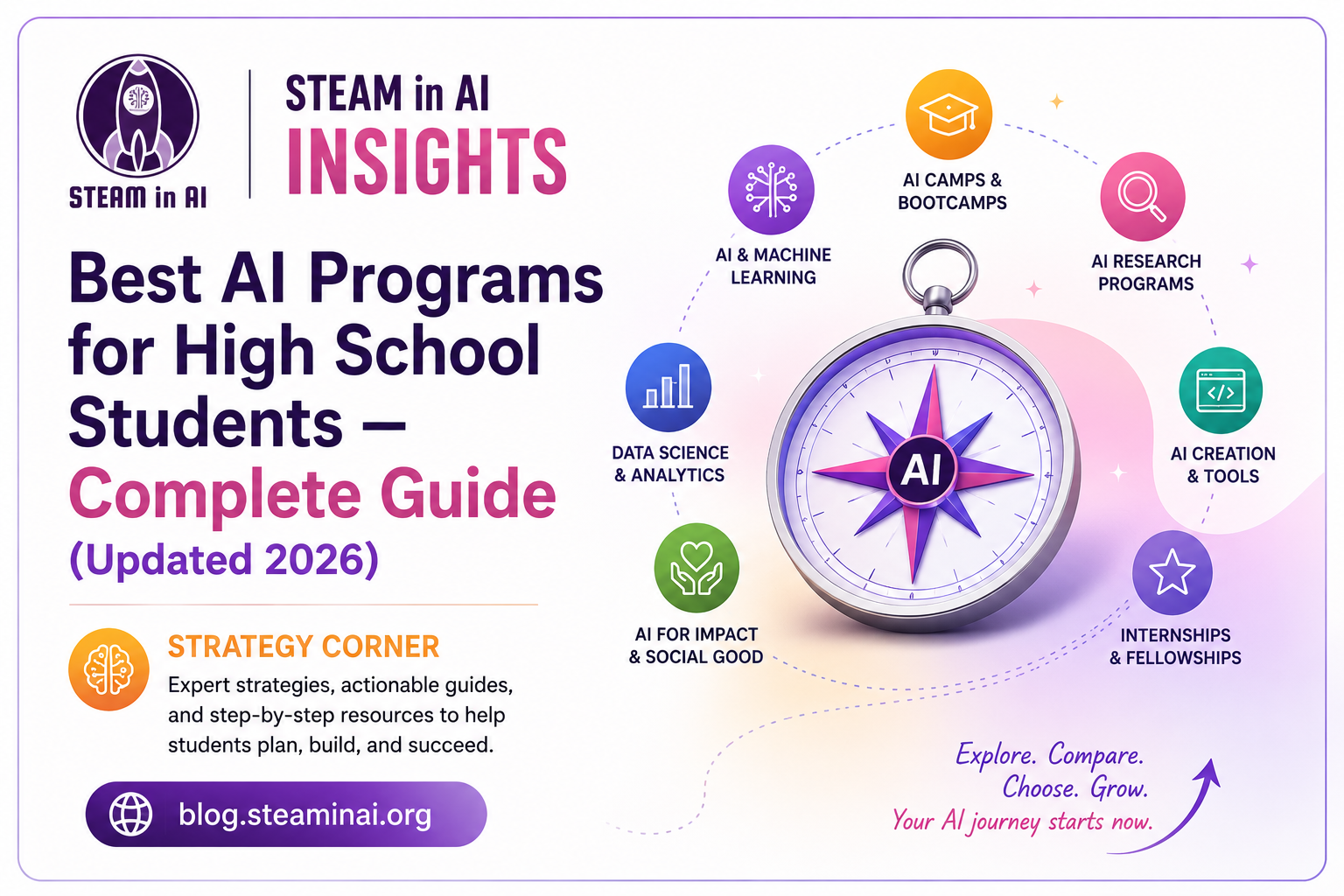 STEAM in AI

STEAM in AI
INSIGHTS

Best AI Programs for High School Students — Complete Guide (Updated 2026)

STRATEGY CORNER
Expert strategies, actionable guides, and step-by-step resources to help students plan, build, and succeed.

blog.steaminai.org

AI & MACHINE LEARNING

AI CAMPS & BOOTCAMPS

AI RESEARCH PROGRAMS

DATA SCIENCE & ANALYTICS

AI

AI CREATION & TOOLS

AI FOR IMPACT & SOCIAL GOOD

INTERNSHIPS & FELLOWSHIPS

Explore. Compare.
Choose. Grow.
Your AI journey starts now.